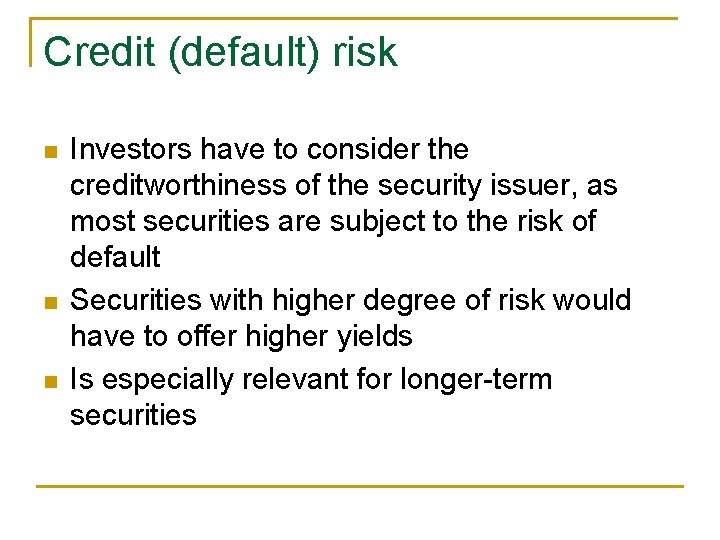 Credit (default) risk

- Investors have to consider the creditworthiness of the security issuer, as most securities are subject to the risk of default
- Securities with higher degree of risk would have to offer higher yields
- Is especially relevant for longer-term securities